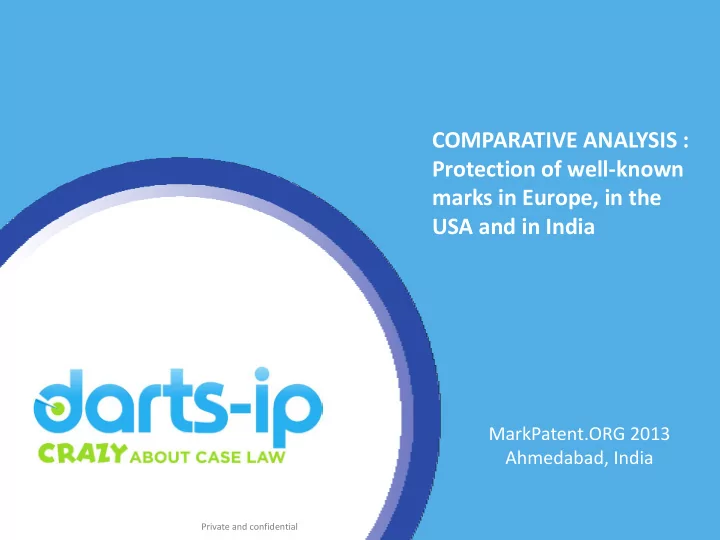 COMPARATIVE ANALYSIS : Protection of well-known marks in Europe, in the USA and in India

darts-ip
CRAZY ABOUT CASE LAW

MarkPatent.ORG 2013
Ahmedabad, India

Private and confidential